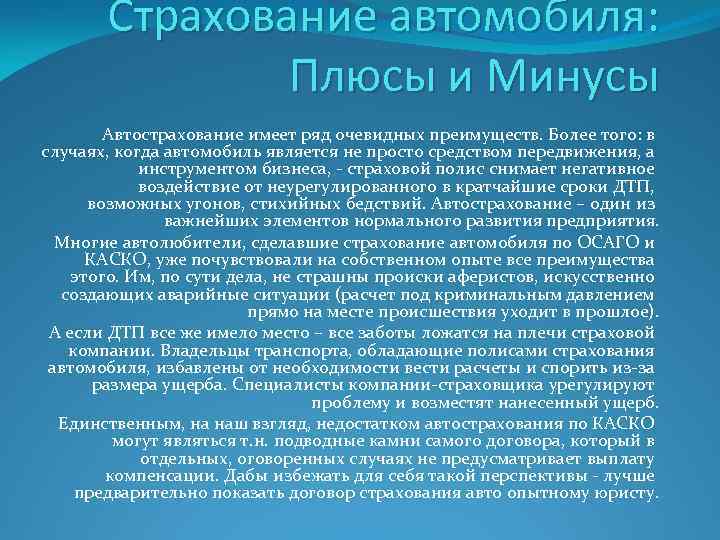 Страхование автомобиля: Плюсы и Минусы

Автострахование имеет ряд очевидных преимуществ. Более того: в случаях, когда автомобиль является не просто средством передвижения, а инструментом бизнеса, - страховой полис снимает негативное воздействие от неурегулированного в кратчайшие сроки ДТП, возможных угонов, стихийных бедствий. Автострахование – один из важнейших элементов нормального развития предприятия.

Многие автолюбители, сделавшие страхование автомобиля по ОСАГО и КАСКО, уже почувствовали на собственном опыте все преимущества этого. Им, по сути дела, не страшны происки аферистов, искусственно создающих аварийные ситуации (расчет под криминальным давлением прямо на месте происшествия уходит в прошлое).

А если ДТП все же имело место – все заботы ложатся на плечи страховой компании. Владельцы транспорта, обладающие полисами страхования автомобиля, избавлены от необходимости вести расчеты и спорить из-за размера ущерба. Специалисты компании-страховщика урегулируют проблему и возместят нанесенный ущерб.

Единственным, на наш взгляд, недостатком автострахования по КАСКО могут являться т.н. подводные камни самого договора, который в отдельных, оговоренных случаях не предусматривает выплату компенсации. Дабы избежать для себя такой перспективы - лучше предварительно показать договор страхования авто опытному юристу.